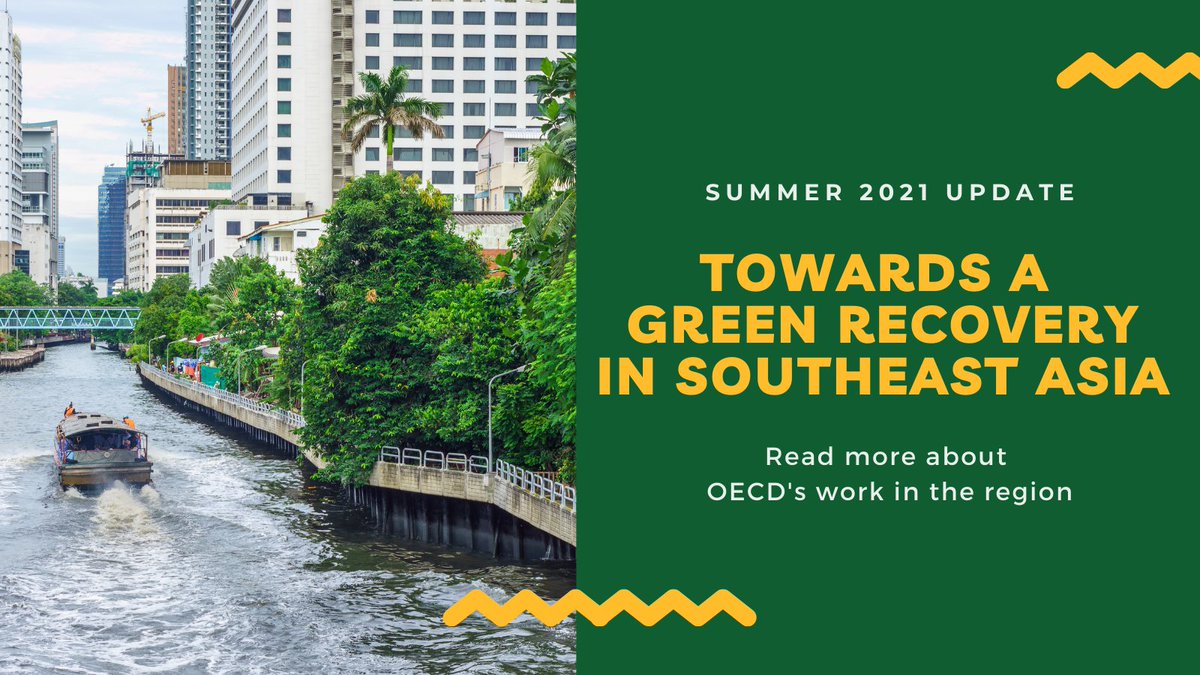 SUMMER 2021 UPDATE

TOWARDS A GREEN RECOVERY IN SOUTHEAST ASIA

Read more about OECD's work in the region